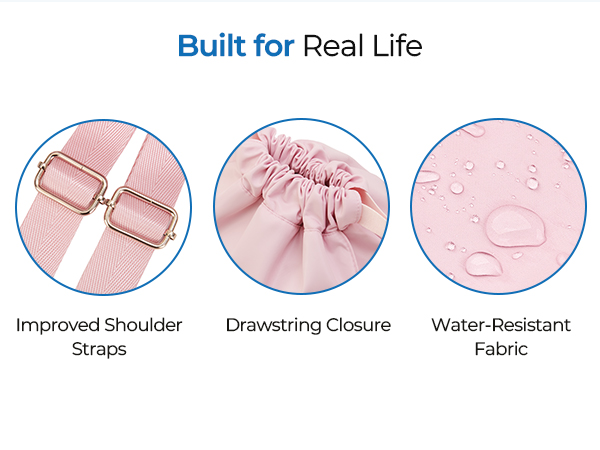 Built for Real Life

Improved Shoulder Straps

Drawstring Closure

Water-Resistant Fabric